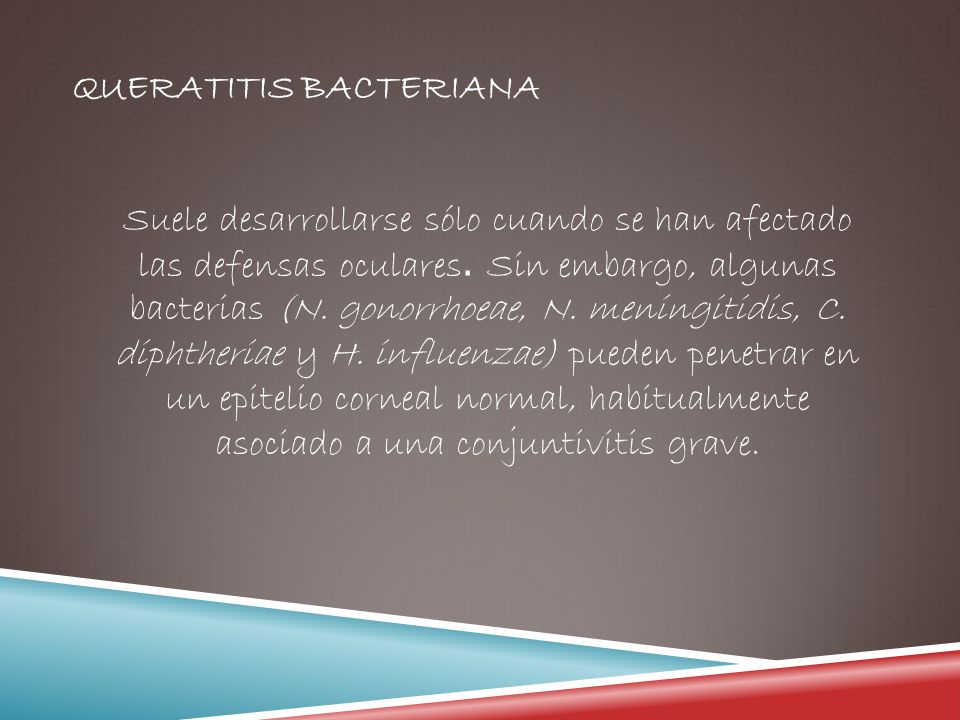 QUERATITIS BACTERIANA

Suele desarrollarse sólo cuando se han afectado las defensas oculares. Sin embargo, algunas bacterias (N. gonorrhoeae, N. meningitidis, C. diphtheriae y H. influenzae) pueden penetrar en un epitelio corneal normal, habitualmente asociado a una conjuntivitis grave.